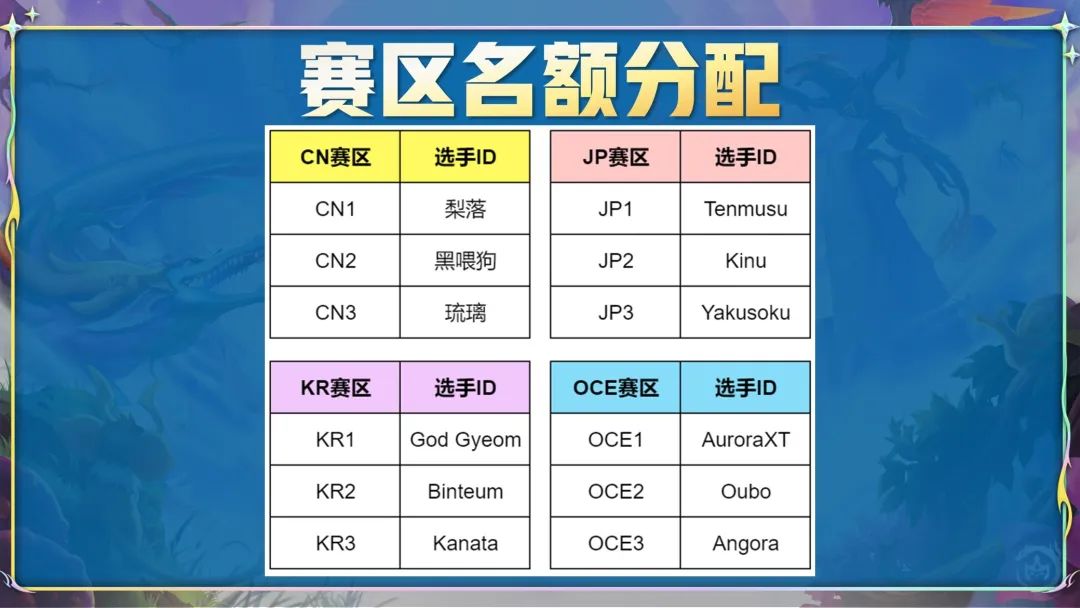 赛区名额分配

| CN赛区 | 选手ID |
|---|---|
| CN1 | 梨落 |
| CN2 | 黑喂狗 |
| CN3 | 琉璃 |

| JP赛区 | 选手ID |
|---|---|
| JP1 | Tenmusu |
| JP2 | Kinu |
| JP3 | Yakusoku |

| KR赛区 | 选手ID |
|---|---|
| KR1 | God Gyeom |
| KR2 | Binteum |
| KR3 | Kanata |

| OCE赛区 | 选手ID |
|---|---|
| OCE1 | AuroraXT |
| OCE2 | Oubo |
| OCE3 | Angora |